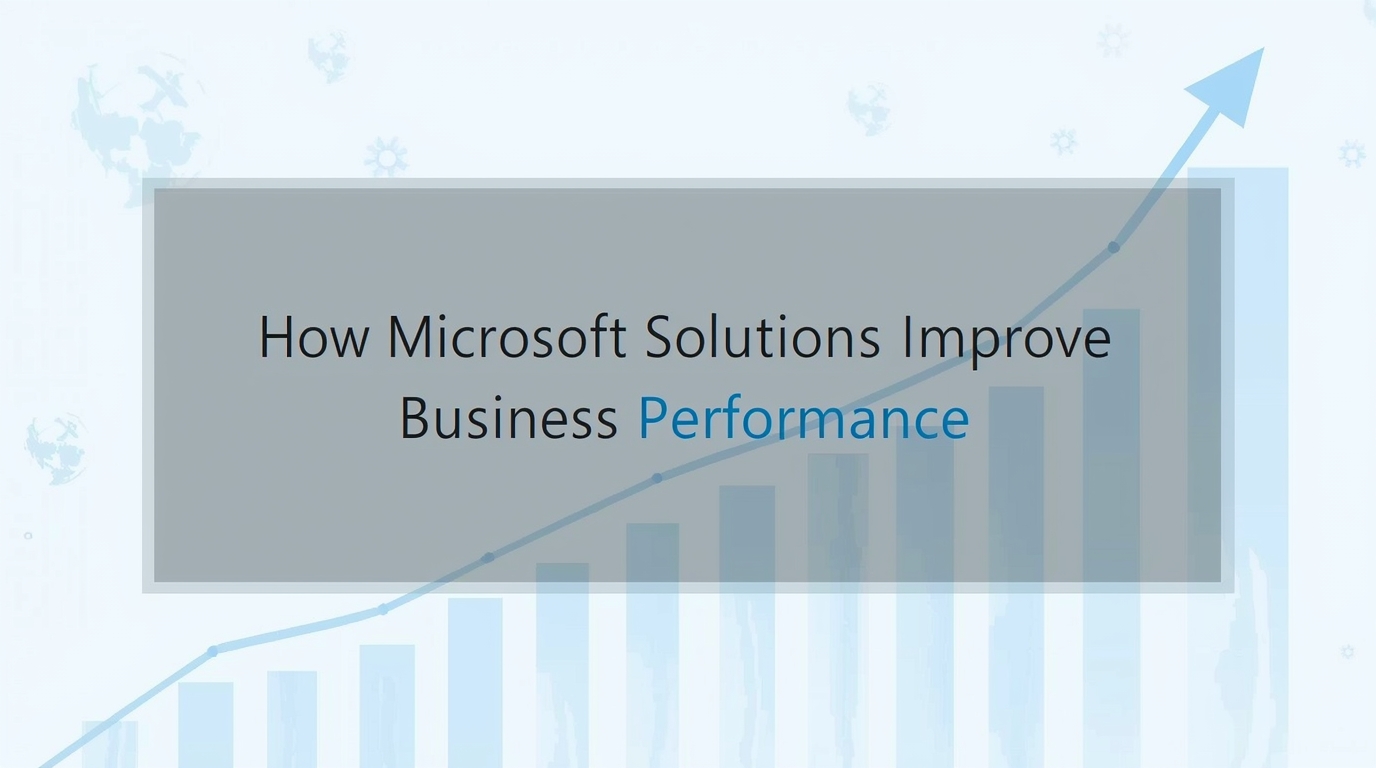 How Microsoft Solutions Improve Business Performance